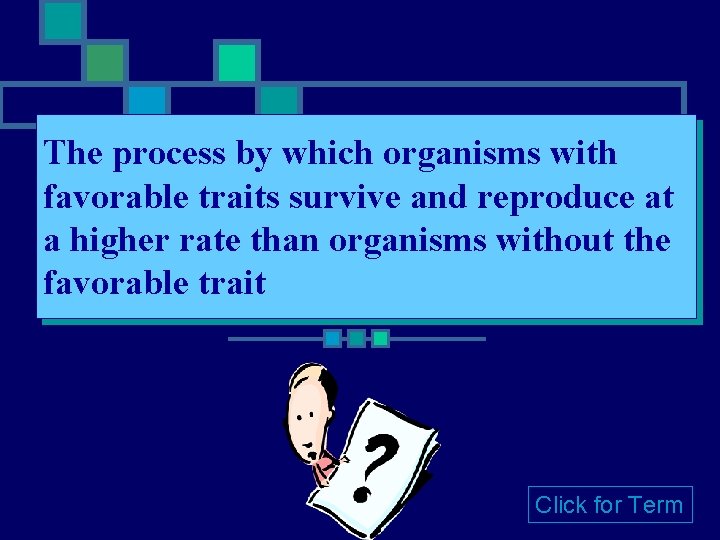 The process by which organisms with favorable traits survive and reproduce at a higher rate than organisms without the favorable trait

?

Click for Term